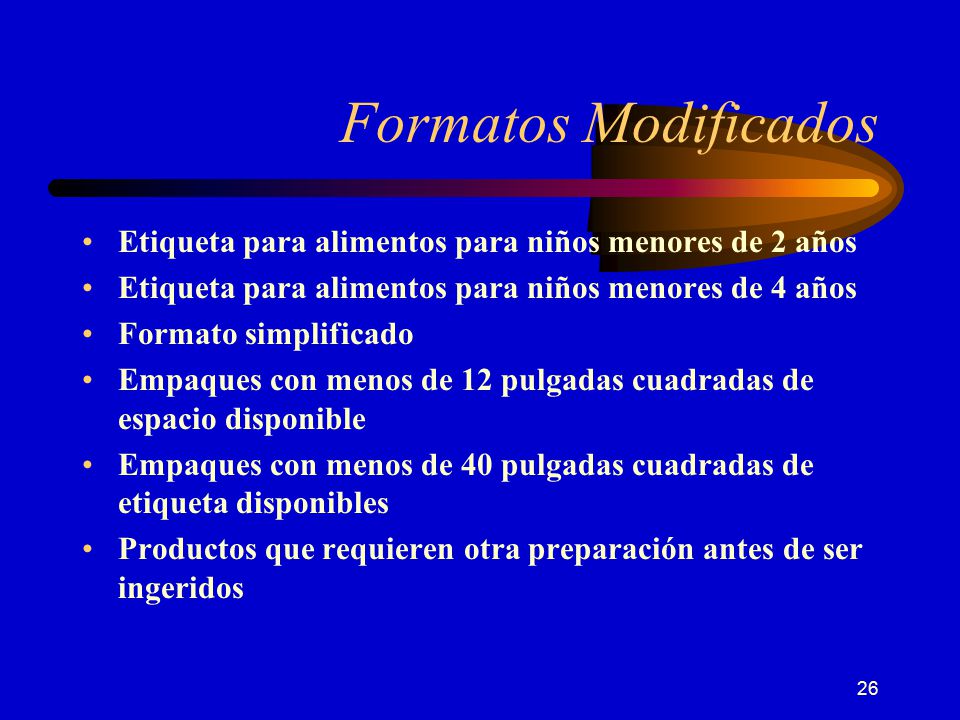 Formatos Modificados

• Etiqueta para alimentos para niños menores de 2 años
• Etiqueta para alimentos para niños menores de 4 años
• Formato simplificado
• Empaques con menos de 12 pulgadas cuadradas de espacio disponible
• Empaques con menos de 40 pulgadas cuadradas de etiqueta disponibles
• Productos que requieren otra preparación antes de ser ingeridos

26